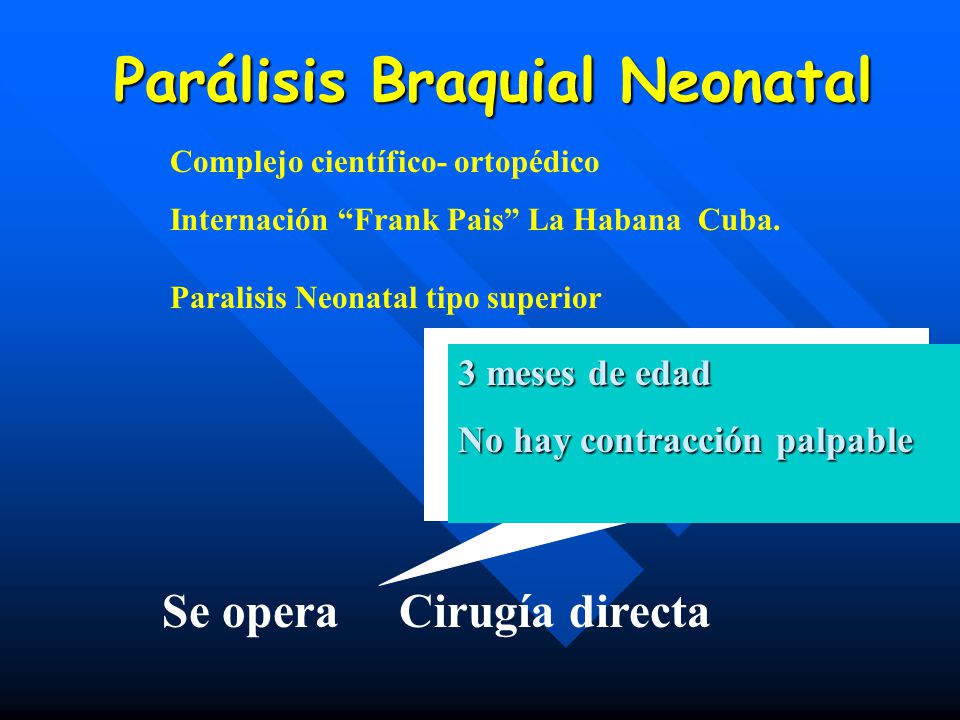 Parálisis Braquial Neonatal

Complejo científico- ortopédico

Internación “Frank Pais” La Habana Cuba.

Paralisis Neonatal tipo superior

3 meses de edad

No hay contracción palpable

Se opera Cirugía directa